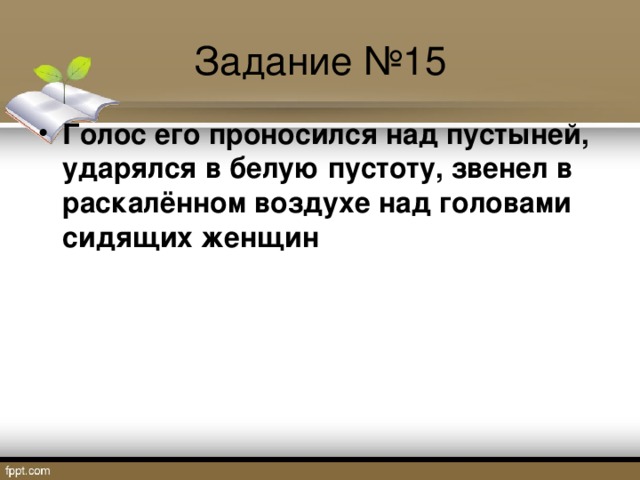 Задание №15

• Голос его проносился над пустыней, ударялся в белую пустоту, звенел в раскалённом воздухе над головами сидящих женщин

fppt.com